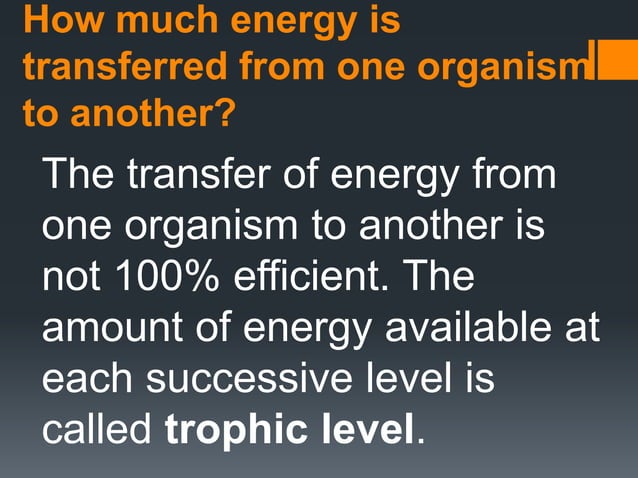 How much energy is transferred from one organism to another?

The transfer of energy from one organism to another is not 100% efficient. The amount of energy available at each successive level is called trophic level.